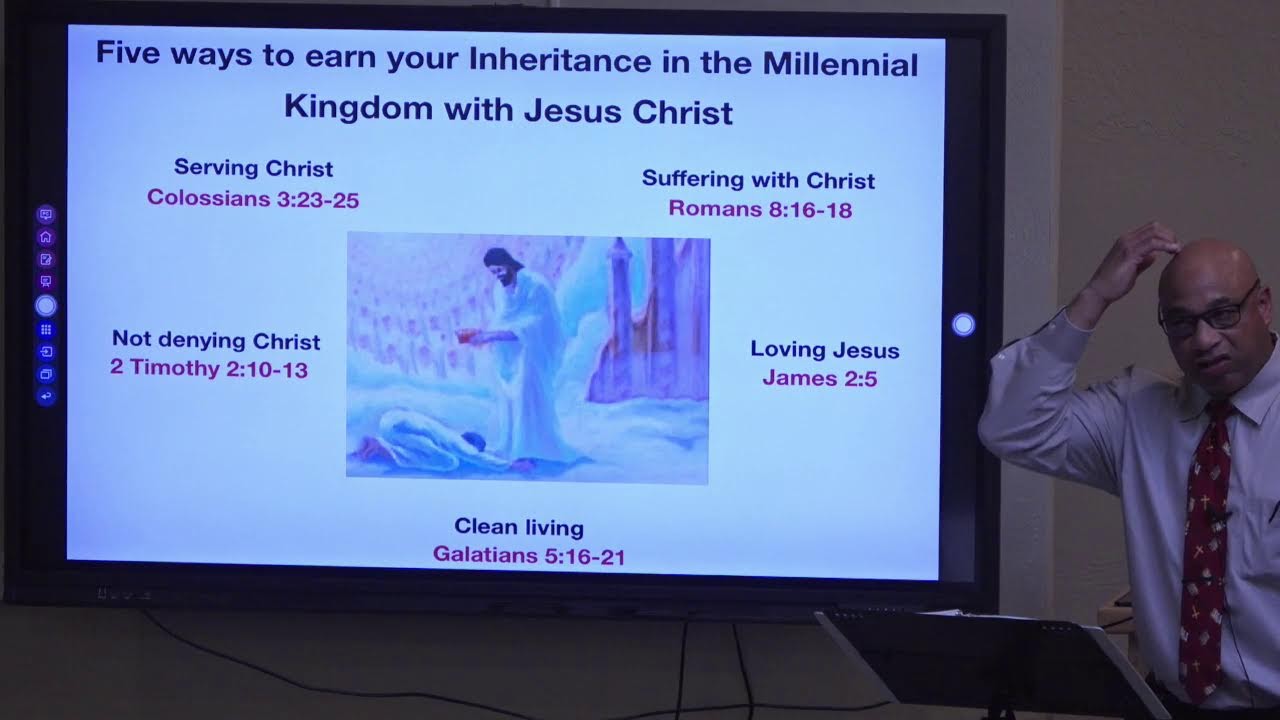 Five ways to earn your Inheritance in the Millennial Kingdom with Jesus Christ

Serving Christ
Colossians 3:23-25

Suffering with Christ
Romans 8:16-18

Not denying Christ
2 Timothy 2:10-13

Loving Jesus
James 2:5

Clean living
Galatians 5:16-21